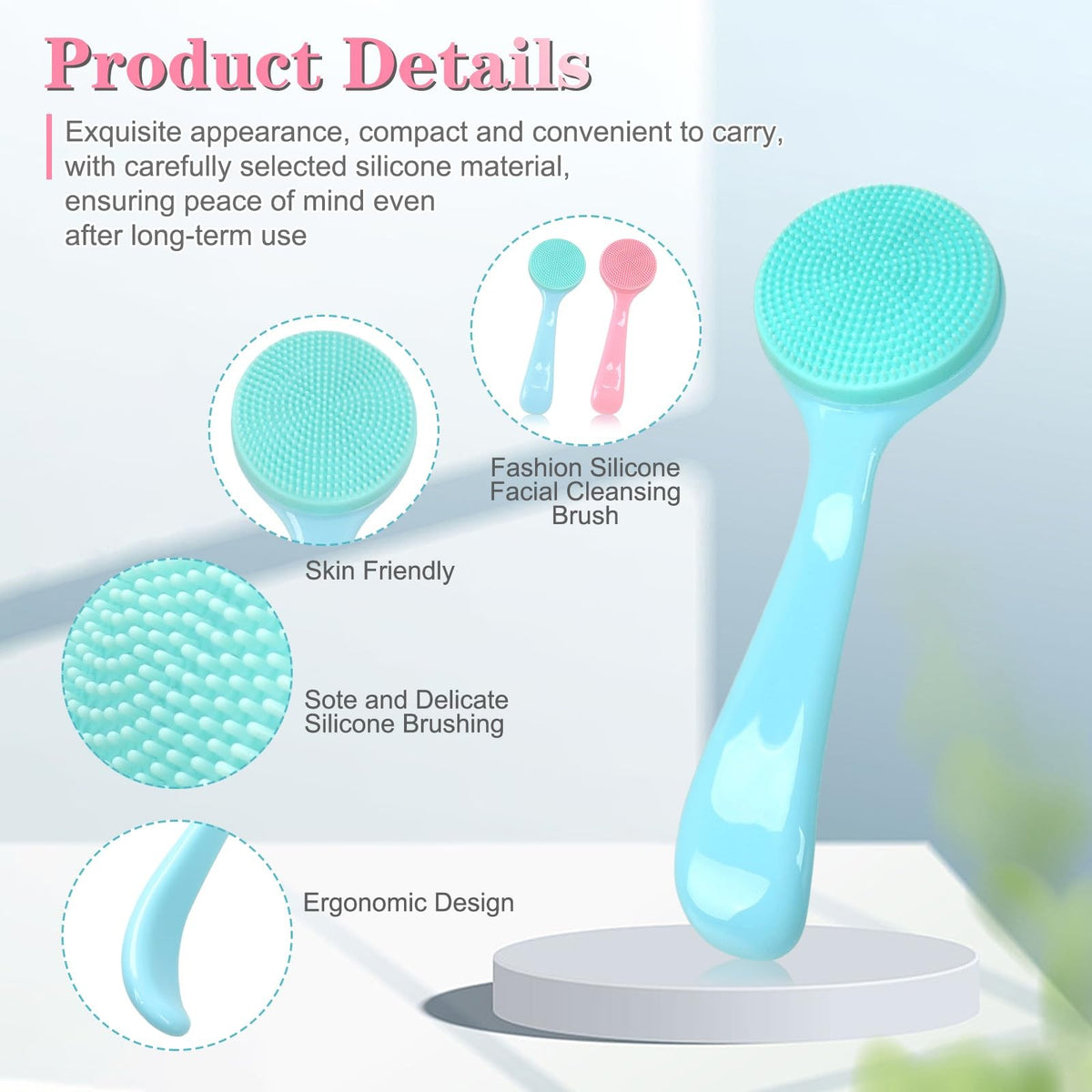 Product Details

Exquisite appearance, compact and convenient to carry, with carefully selected silicone material, ensuring peace of mind even after long-term use

Fashion Silicone Facial Cleansing Brush

Skin Friendly

Sote and Delicate Silicone Brushing

Ergonomic Design